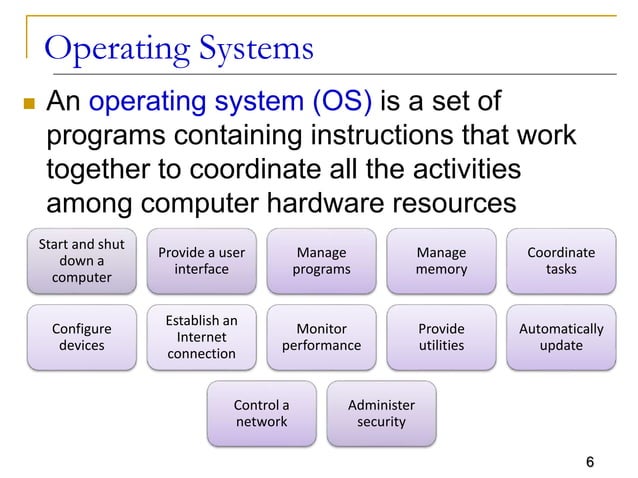 Operating Systems

An operating system (OS) is a set of programs containing instructions that work together to coordinate all the activities among computer hardware resources

Start and shut down a computer

Provide a user interface

Manage programs

Manage memory

Coordinate tasks

Configure devices

Establish an Internet connection

Monitor performance

Provide utilities

Automatically update

Control a network

Administer security

6